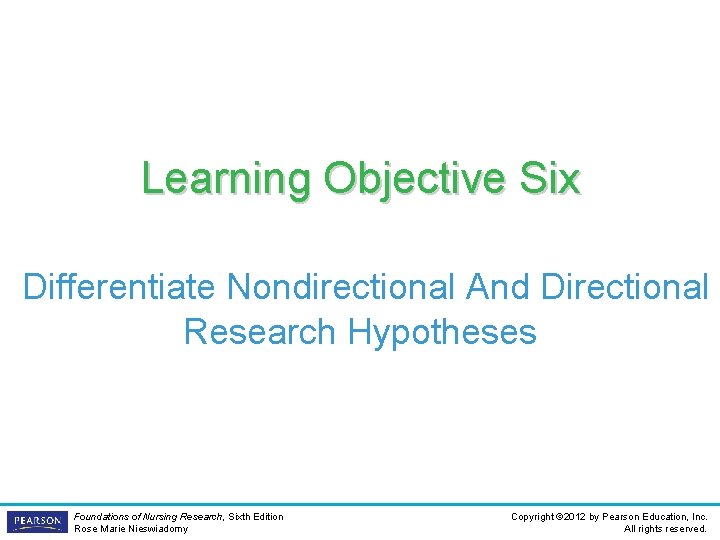 Learning Objective Six

Differentiate Nondirectional And Directional Research Hypotheses

PEARSON

Foundations of Nursing Research, Sixth Edition
Rose Marie Nieswiadomy

Copyright ©2012 by Pearson Education, Inc.
All rights reserved.